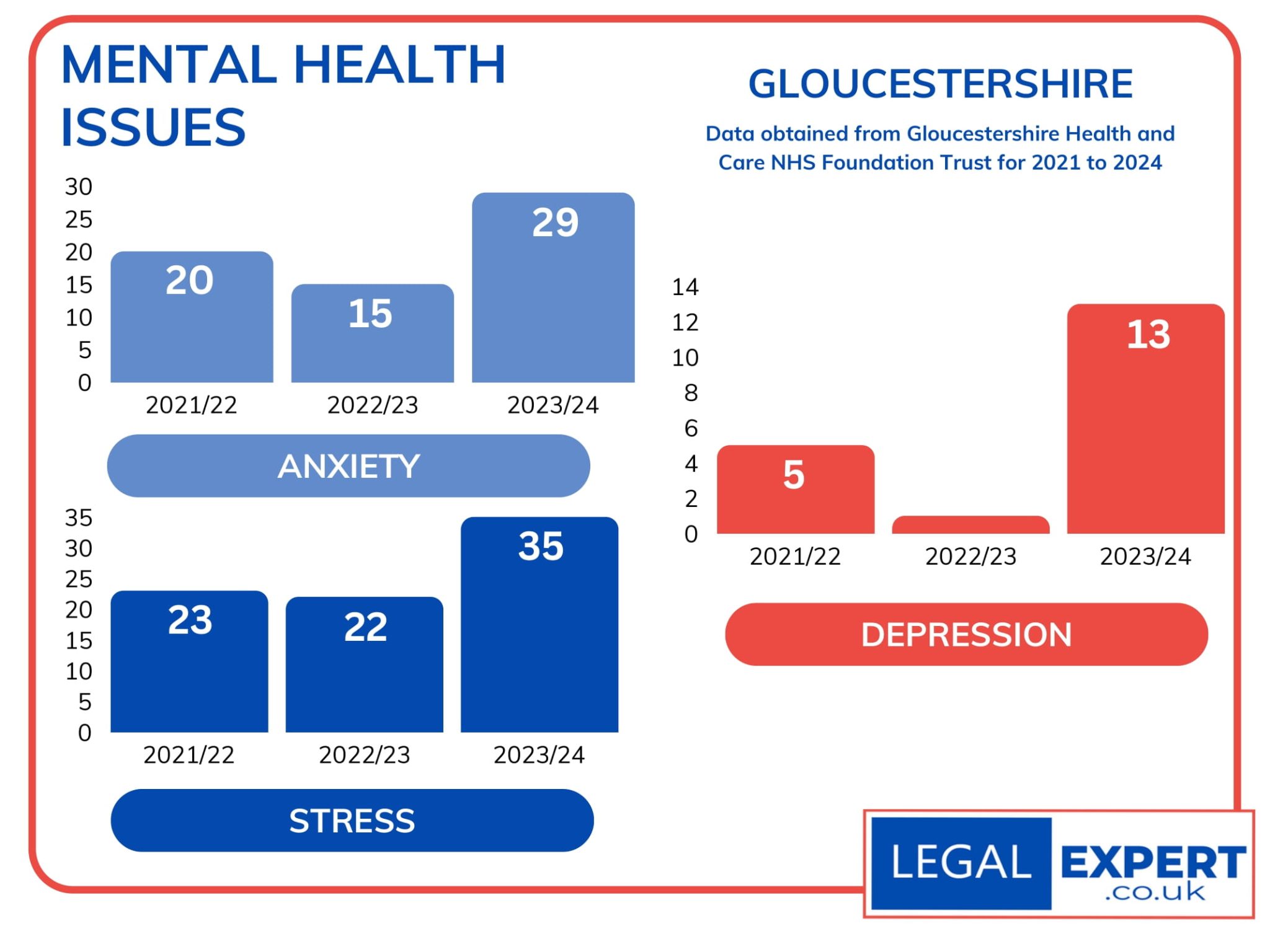 MENTAL HEALTH ISSUES

GLOUCESTERSHIRE

Data obtained from Gloucestershire Health and Care NHS Foundation Trust for 2021 to 2024

30
25
20
15
10
5
0

20
15
29

2021/22
2022/23
2023/24

ANXIETY

35
30
25
20
15
10
5
0

23
22
35

2021/22
2022/23
2023/24

STRESS

14
12
10
8
6
4
2
0

5
13

2021/22
2022/23
2023/24

DEPRESSION

LEGAL EXPERT .co.uk